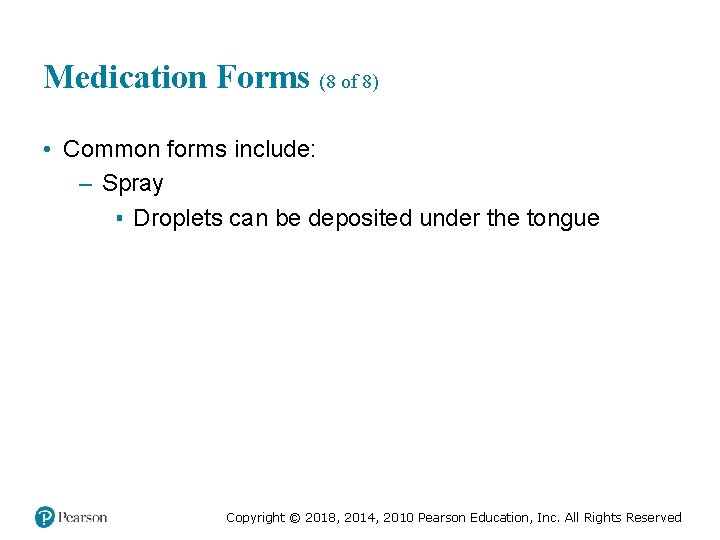 Medication Forms (8 of 8)

• Common forms include:
– Spray
▪ Droplets can be deposited under the tongue

Pearson

Copyright © 2018, 2014, 2010 Pearson Education, Inc. All Rights Reserved